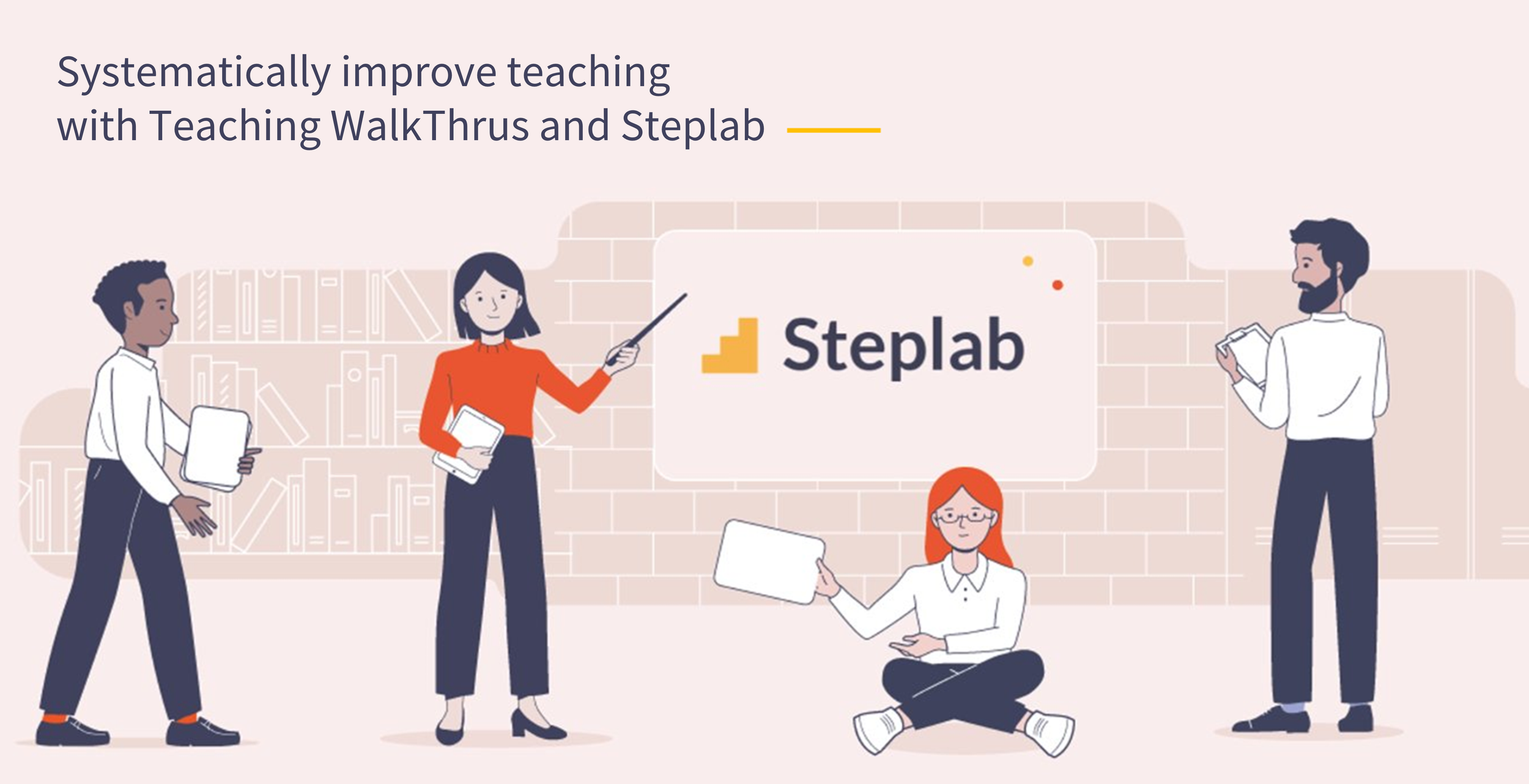 Systematically improve teaching with Teaching WalkThrus and Steplab

Steplab